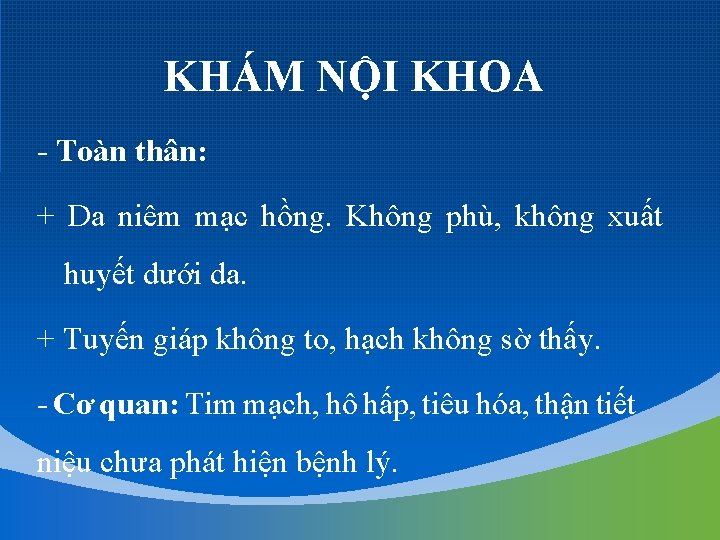 KHÁM NỘI KHOA

- Toàn thân:

+ Da niêm mạc hồng. Không phù, không xuất huyết dưới da.

+ Tuyến giáp không to, hạch không sờ thấy.

- Cơ quan: Tim mạch, hô hấp, tiêu hóa, thận tiết niệu chưa phát hiện bệnh lý.